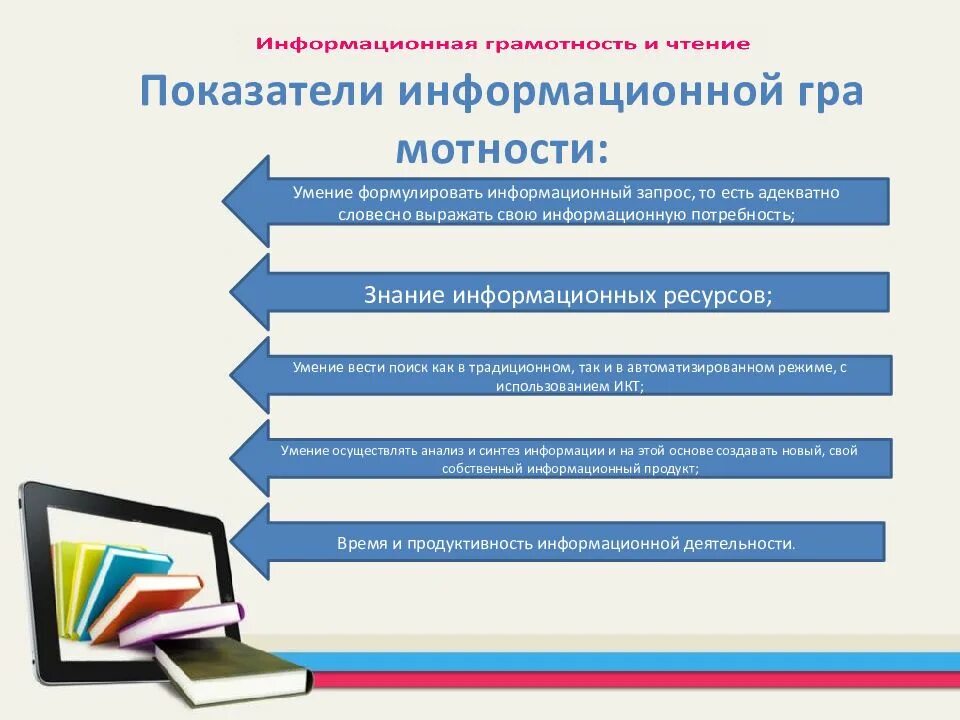 Информационная грамотность и чтение

Показатели информационной гра мотности:

Умение формулировать информационный запрос, то есть адекватно словесно выражать свою информационную потребность;

Знание информационных ресурсов;

Умение вести поиск как в традиционном, так и в автоматизированном режиме, с использованием ИКТ;

Умение осуществлять анализ и синтез информации и на этой основе создавать новый, свой собственный информационный продукт;

Время и продуктивность информационной деятельности.